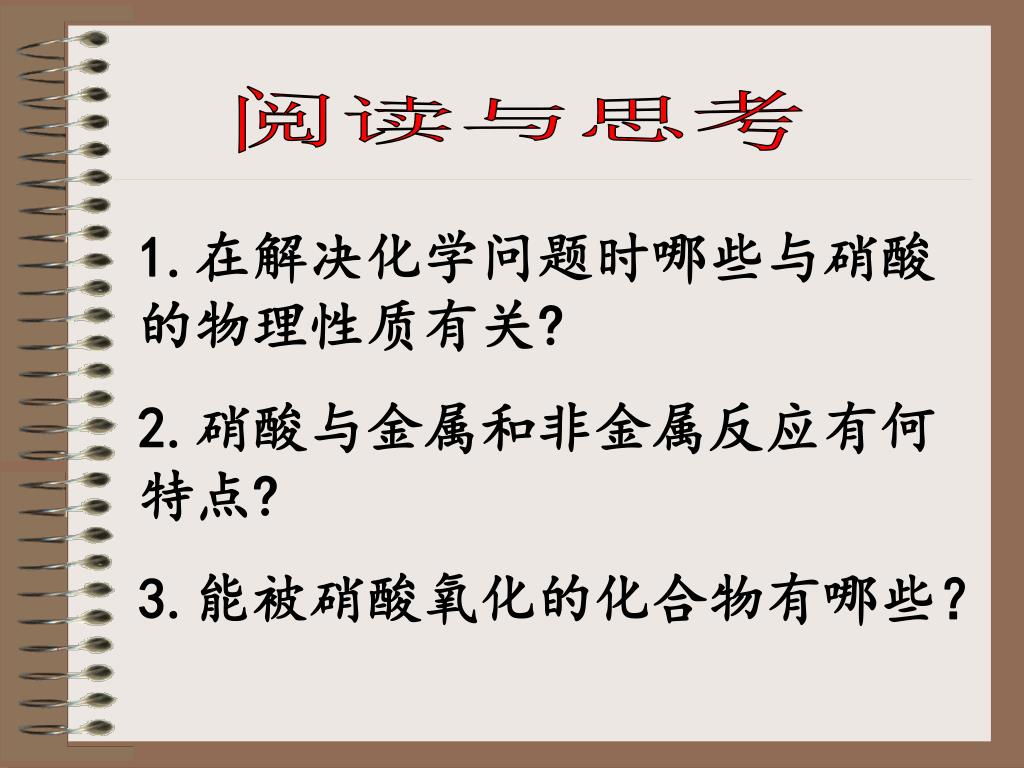 阅读与思考

1. 在解决化学问题时哪些与硝酸的物理性质有关?

2. 硝酸与金属和非金属反应有何特点?

3. 能被硝酸氧化的化合物有哪些？